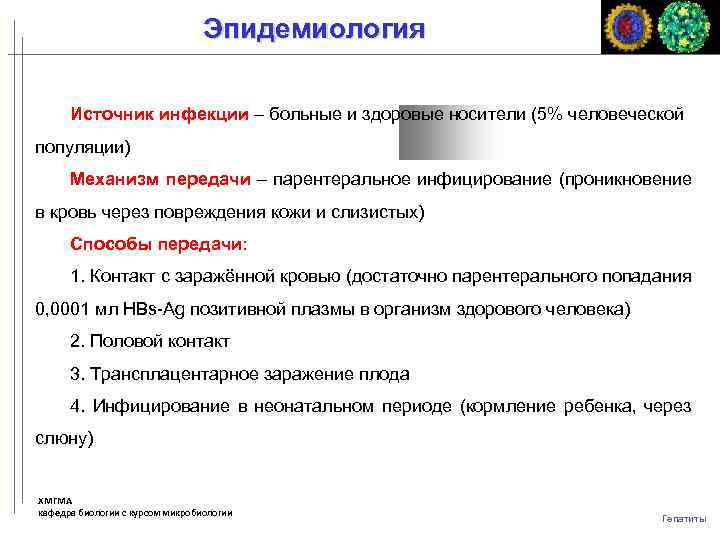 Эпидемиология

Источник инфекции – больные и здоровые носители (5% человеческой популяции)

Механизм передачи – парентеральное инфицирование (проникновение в кровь через повреждения кожи и слизистых)

Способы передачи:

1. Контакт с заражённой кровью (достаточно парентерального попадания 0,0001 мл HBs-Ag позитивной плазмы в организм здорового человека)

2. Половой контакт

3. Трансплацентарное заражение плода

4. Инфицирование в неонатальном периоде (кормление ребенка, через слюну)

ХМГМА
кафедра биологии с курсом микробиологии

Гепатиты